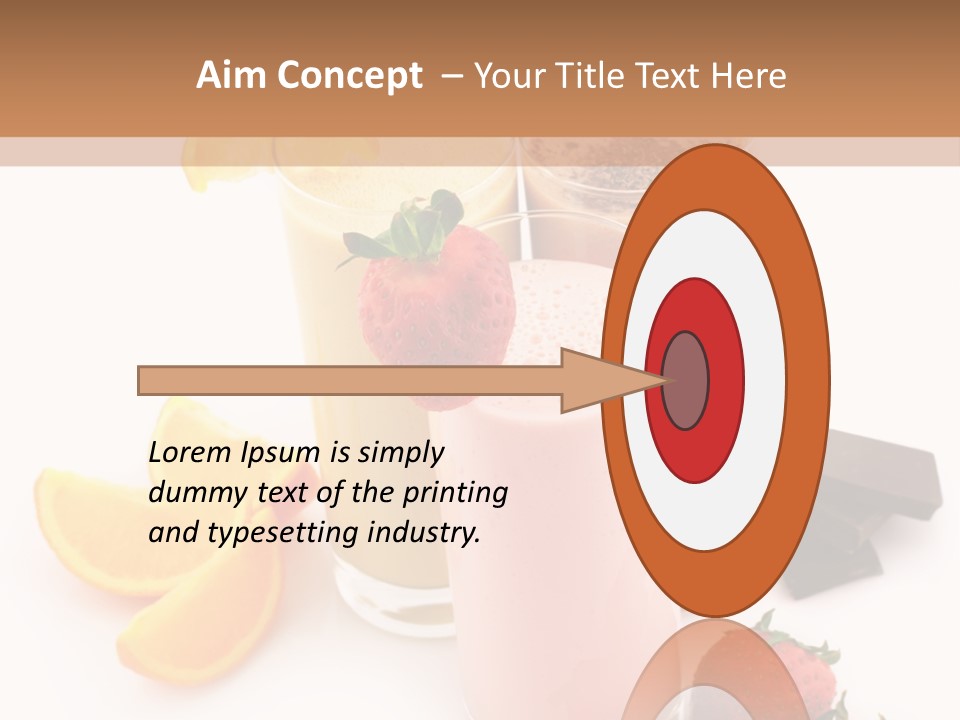 Aim Concept – Your Title Text Here

Lorem Ipsum is simply dummy text of the printing and typesetting industry.